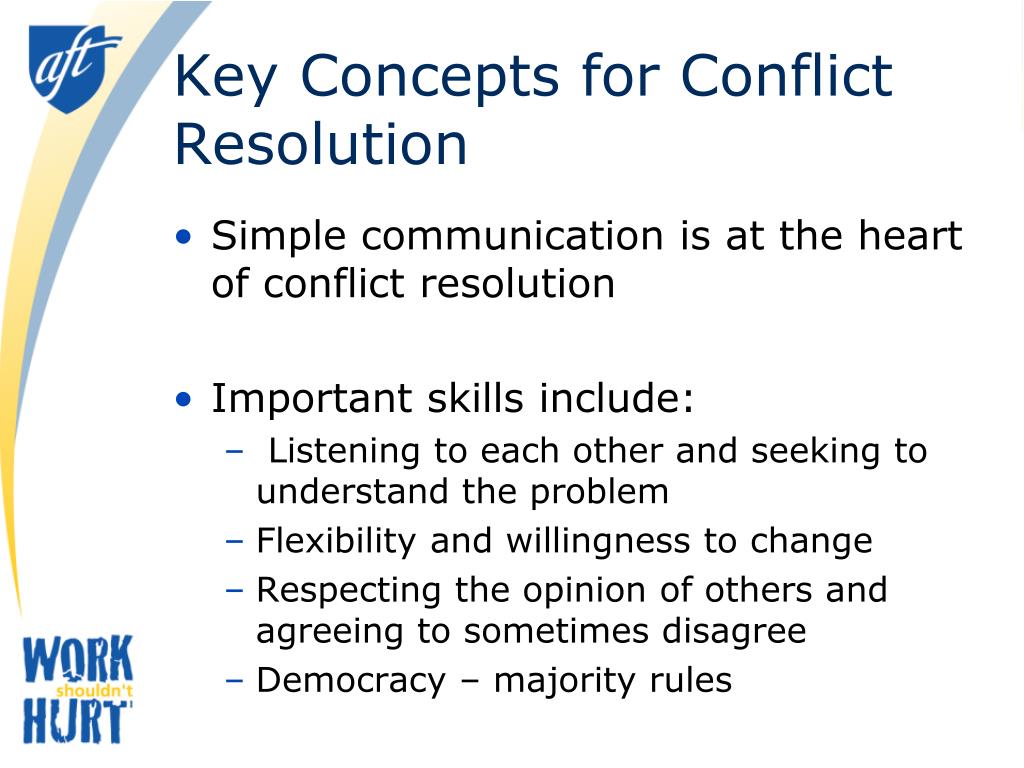 aft

Key Concepts for Conflict Resolution

• Simple communication is at the heart of conflict resolution

• Important skills include:
– Listening to each other and seeking to understand the problem
– Flexibility and willingness to change
– Respecting the opinion of others and agreeing to sometimes disagree
– Democracy – majority rules

WORK shouldn't HURT